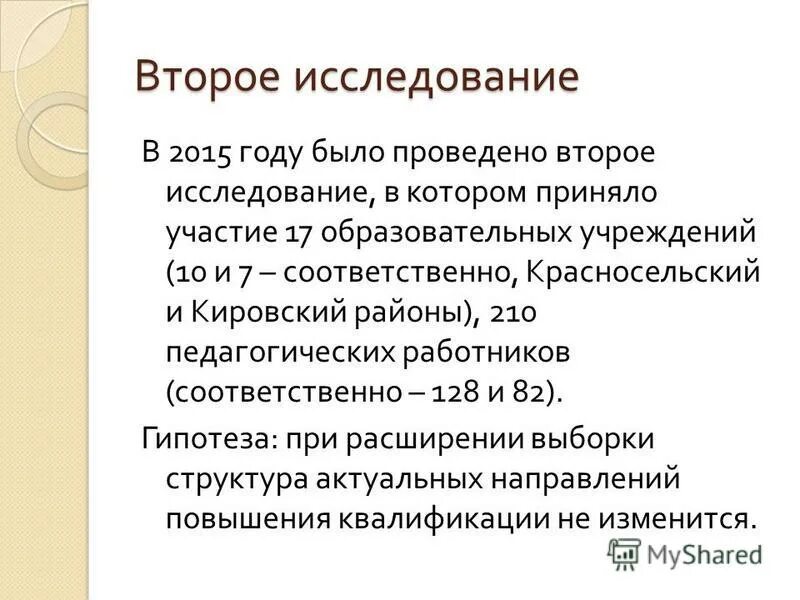 Второе исследование

В 2015 году было проведено второе исследование, в котором приняло участие 17 образовательных учреждений (10 и 7 – соответственно, Красносельский и Кировский районы), 210 педагогических работников (соответственно – 128 и 82).

Гипотеза: при расширении выборки структура актуальных направлений повышения квалификации не изменится.

MyShared